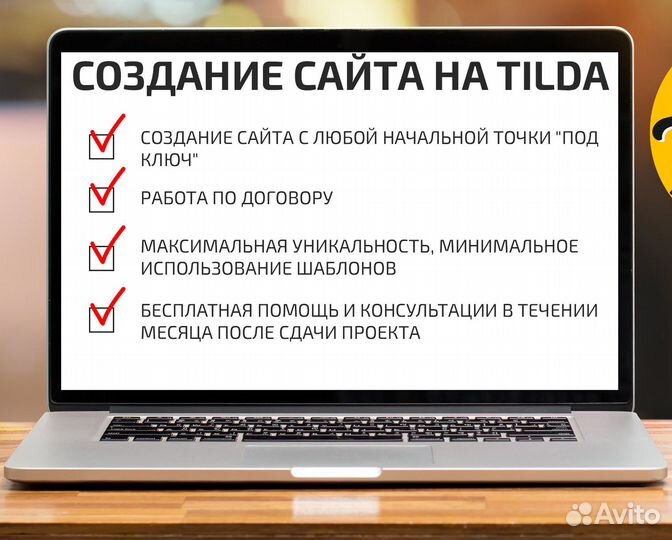 СОЗДАНИЕ САЙТА НА TILDA

СОЗДАНИЕ САЙТА С ЛЮБОЙ НАЧАЛЬНОЙ ТОЧКИ "ПОД КЛЮЧ"

РАБОТА ПО ДОГОВОРУ

МАКСИМАЛЬНАЯ УНИКАЛЬНОСТЬ, МИНИМАЛЬНОЕ ИСПОЛЬЗОВАНИЕ ШАБЛОНОВ

БЕСПЛАТНАЯ ПОМОЩЬ И КОНСУЛЬТАЦИИ В ТЕЧЕНИИ МЕСЯЦА ПОСЛЕ СДАЧИ ПРОЕКТА

Avito